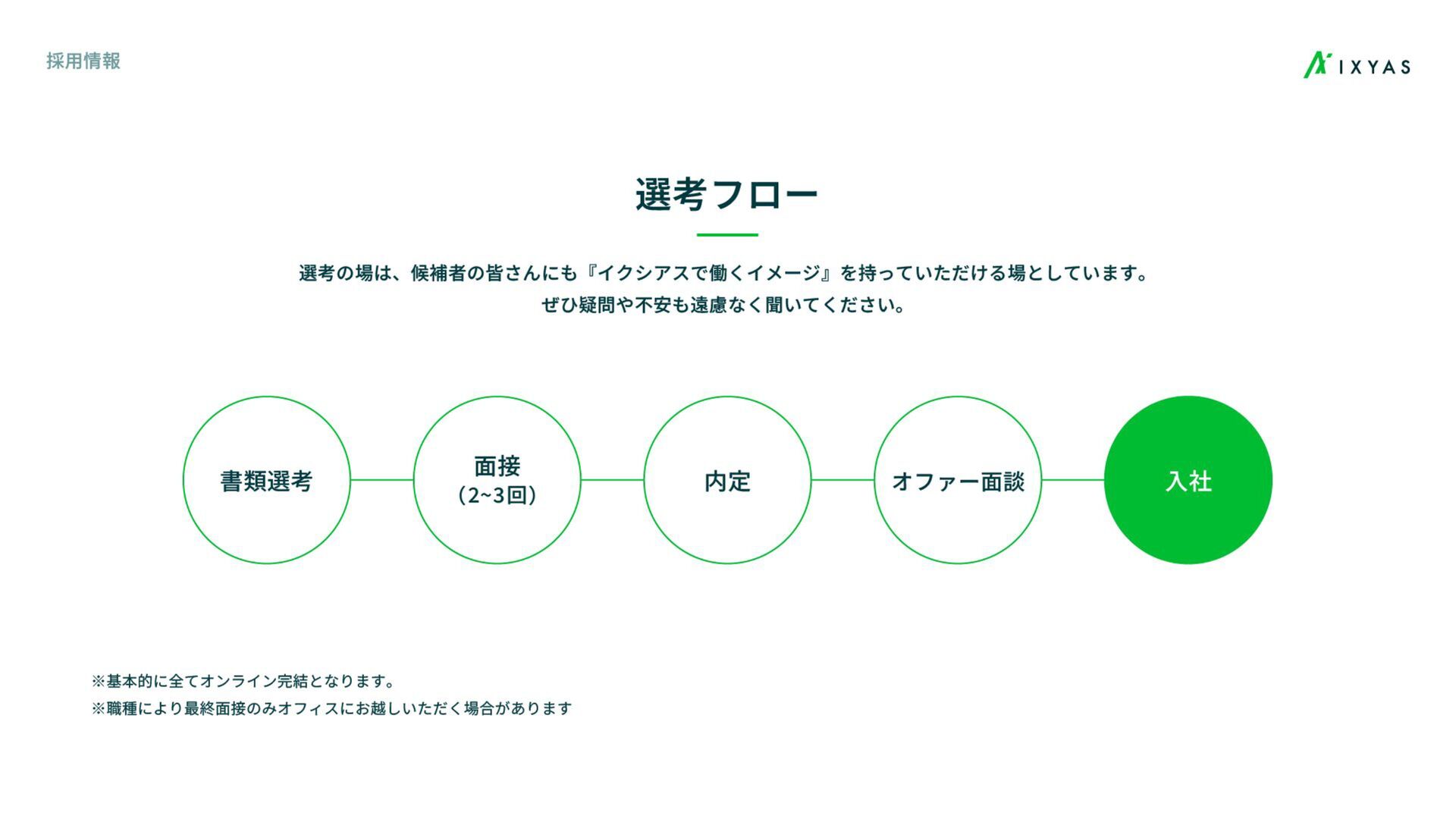 採用情報

IXYAS

選考フロー

選考の場は、候補者の皆さんにも『イクシアスで働くイメージ』を持っていただける場としています。
ぜひ疑問や不安も遠慮なく聞いてください。

書類選考

面接
(2~3回)

内定

オファー面談

入社

※基本的に全てオンライン完結となります。
※職種により最終面接のみオフィスにお越しいただく場合があります